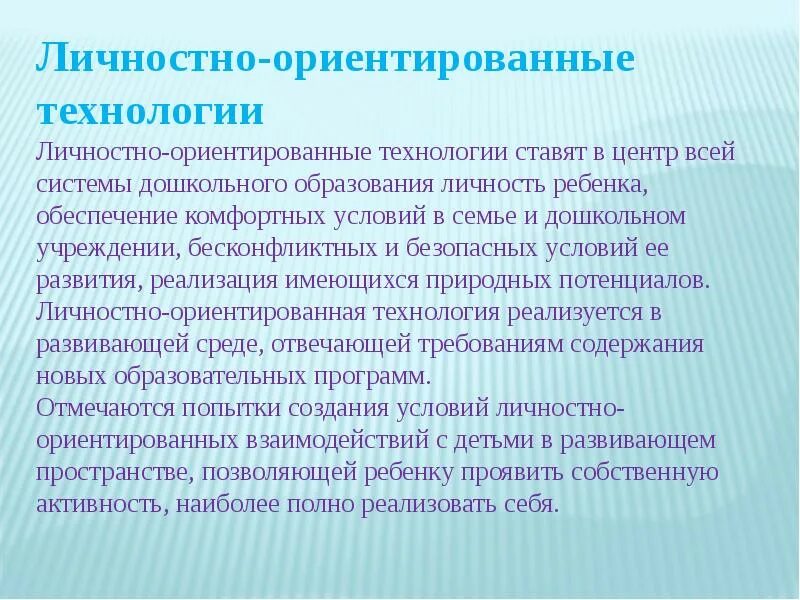 Личностно-ориентированные технологии

Личностно-ориентированные технологии ставят в центр всей системы дошкольного образования личность ребенка, обеспечение комфортных условий в семье и дошкольном учреждении, бесконфликтных и безопасных условий ее развития, реализация имеющихся природных потенциалов.
Личностно-ориентированная технология реализуется в развивающей среде, отвечающей требованиям содержания новых образовательных программ.
Отмечаются попытки создания условий личностно-ориентированных взаимодействий с детьми в развивающем пространстве, позволяющей ребенку проявить собственную активность, наиболее полно реализовать себя.